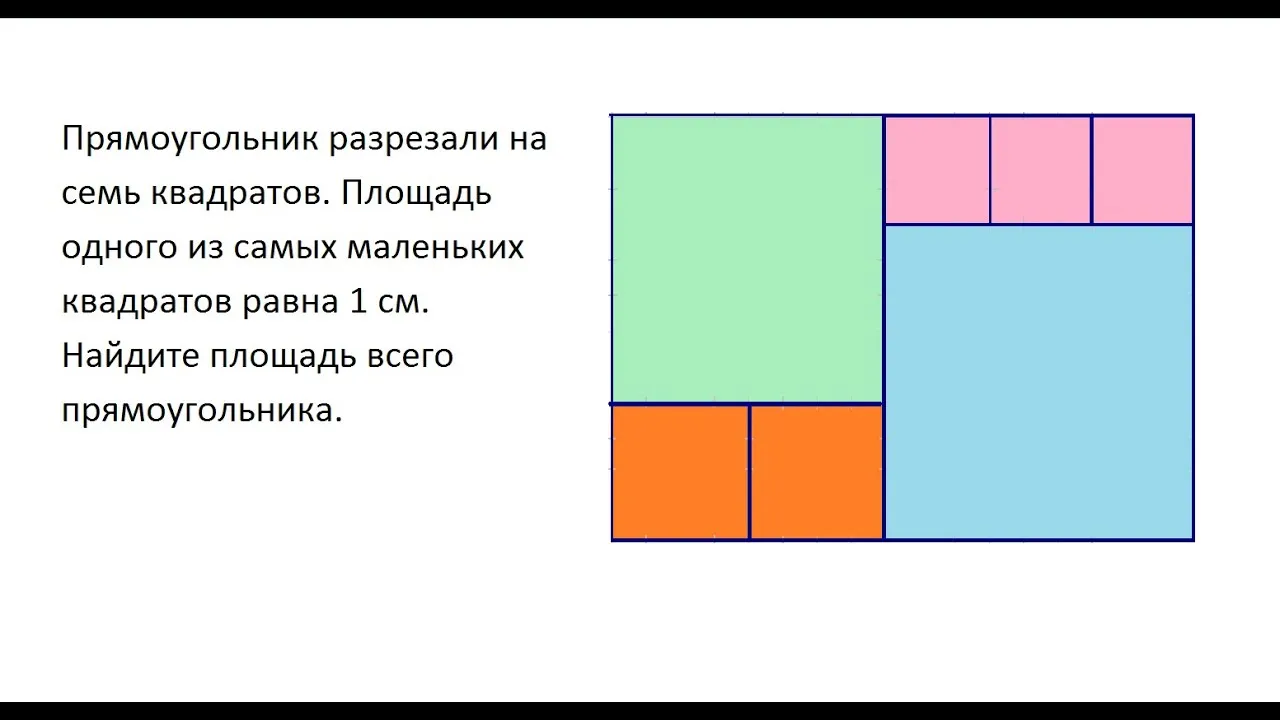 Прямоугольник разрезали на семь квадратов. Площадь одного из самых маленьких квадратов равна 1 см. Найдите площадь всего прямоугольника.